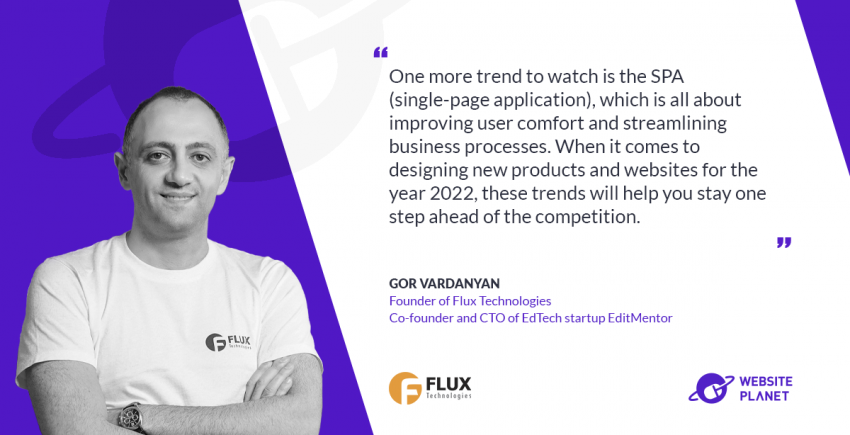 “

One more trend to watch is the SPA (single-page application), which is all about improving user comfort and streamlining business processes. When it comes to designing new products and websites for the year 2022, these trends will help you stay one step ahead of the competition.

”

GOR VARDANYAN
Founder of Flux Technologies
Co-founder and CTO of EdTech startup EditMentor

FLUX
Technologies

FLUX
Technologies

WEBSITE
PLANET